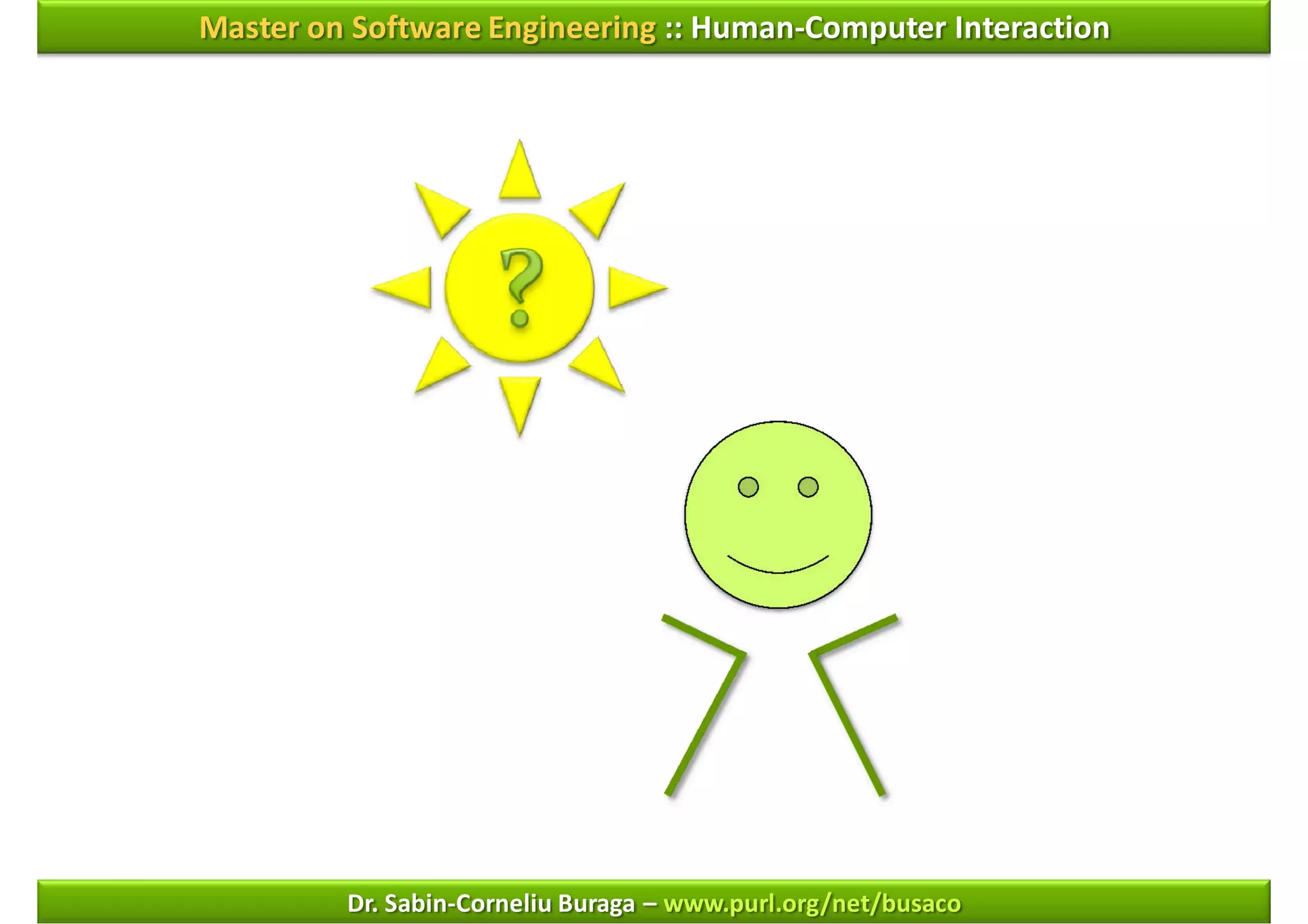 Master on Software Engineering :: Human-Computer Interaction

?

Dr. Sabin-Corneliu Buraga – www.purl.org/net/busaco